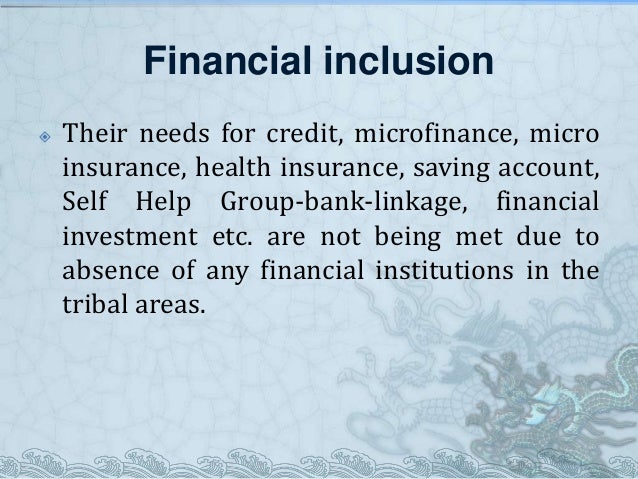 Financial inclusion

Their needs for credit, microfinance, micro insurance, health insurance, saving account, Self Help Group-bank-linkage, financial investment etc. are not being met due to absence of any financial institutions in the tribal areas.